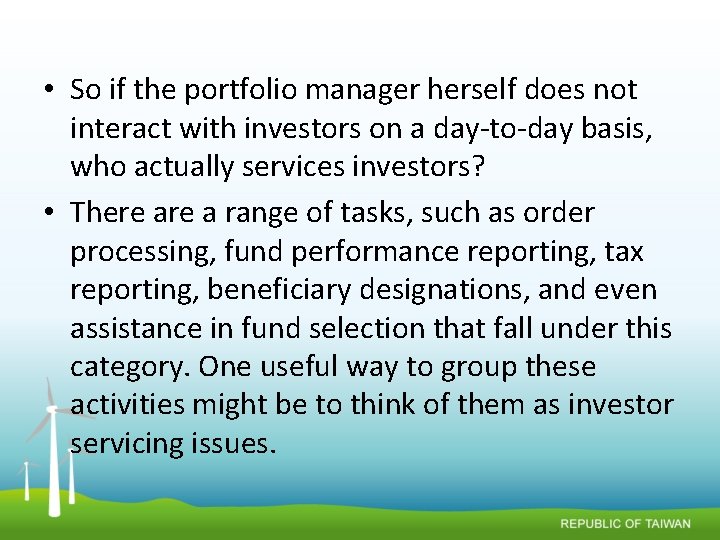 • So if the portfolio manager herself does not interact with investors on a day-to-day basis, who actually services investors?

• There are a range of tasks, such as order processing, fund performance reporting, tax reporting, beneficiary designations, and even assistance in fund selection that fall under this category. One useful way to group these activities might be to think of them as investor servicing issues.

REPUBLIC OF TAIWAN